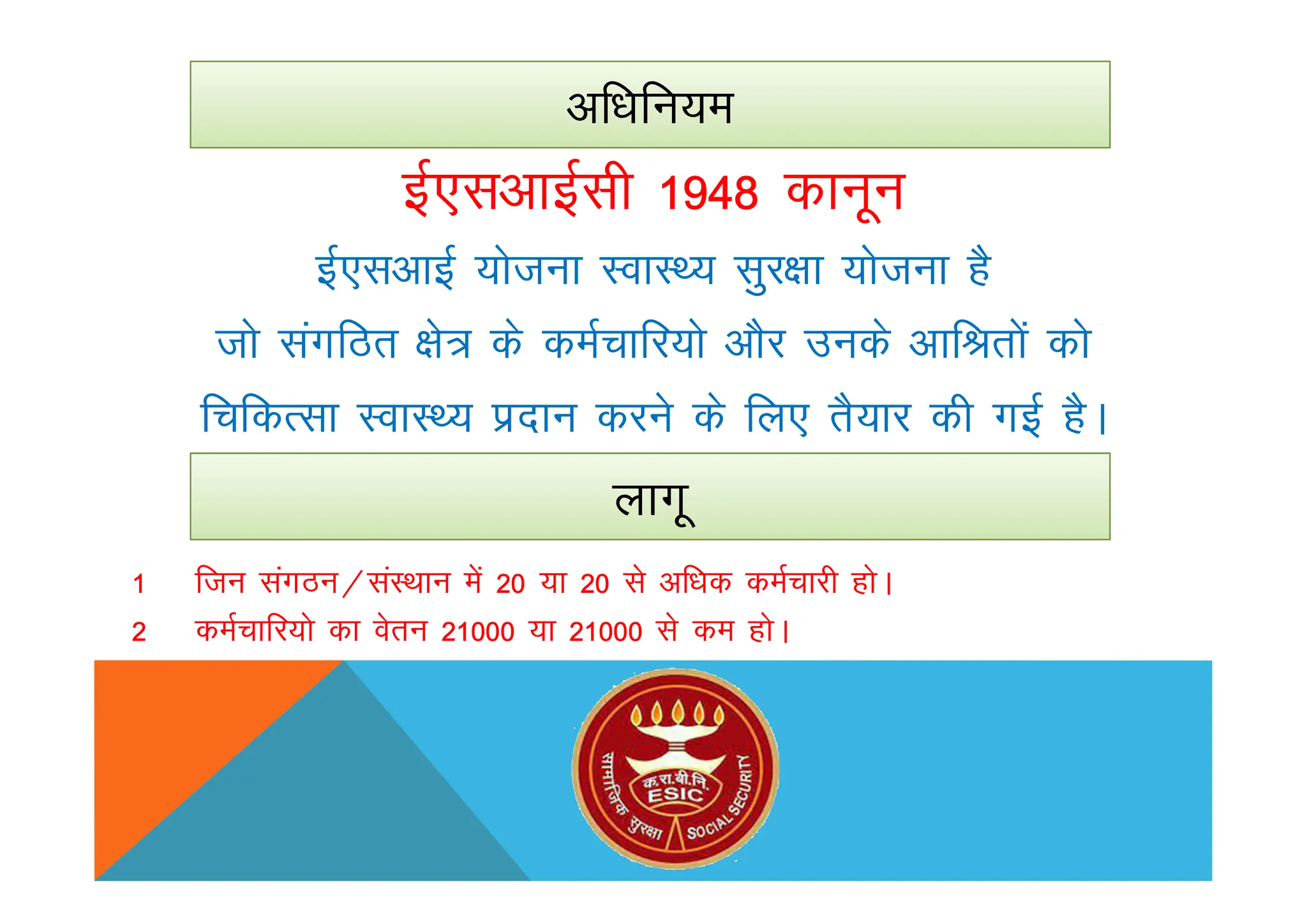 अधिनियम

ईएसआईसी 1948 कानून

ईएसआई योजना स्वास्थ्य सुरक्षा योजना है जो संगठित क्षेत्र के कर्मचारियो और उनके आश्रितों को चिकित्सा स्वास्थ्य प्रदान करने के लिए तैयार की गई है।

लागू

1 जिन संगठन/संस्थान में 20 या 20 से अधिक कर्मचारी हो।

2 कर्मचारियो का वेतन 21000 या 21000 से कम हो।

क.रा.बी.नि.
ESIC
सामाजिक सुरक्षा
SOCIAL SECURITY